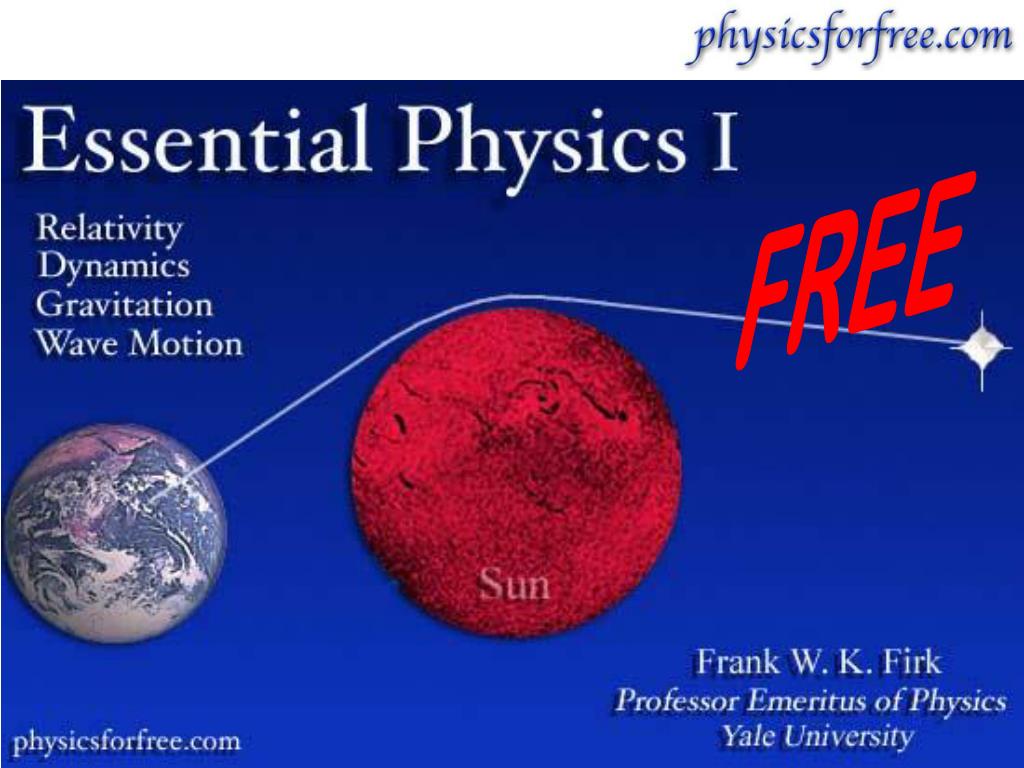 physicsforfree.com

Essential Physics I

Relativity
Dynamics
Gravitation
Wave Motion

FREE

Sun

Frank W. K. Firk
Professor Emeritus of Physics
Yale University

physicsforfree.com